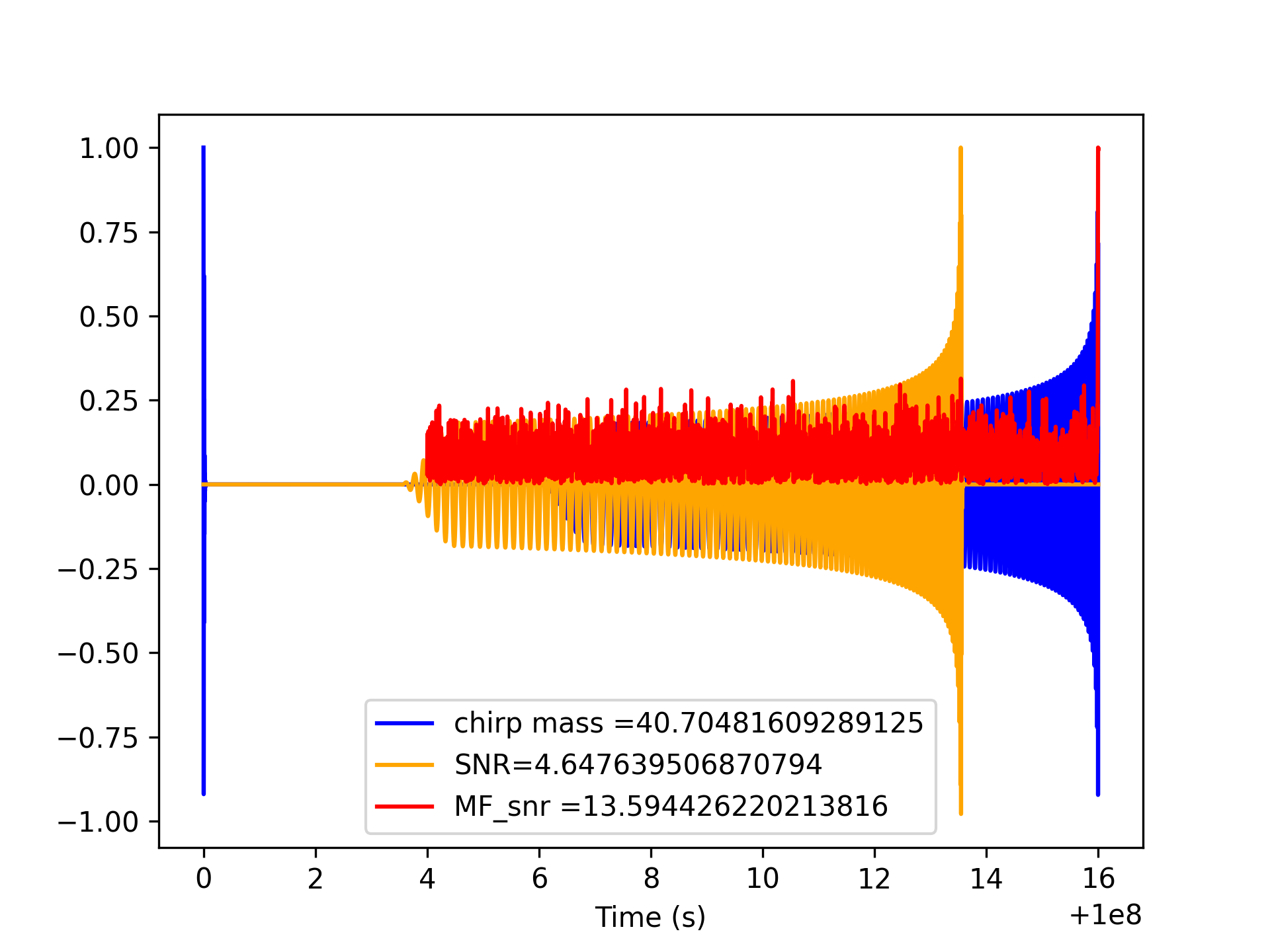 1.00
0.75
0.50
0.25
0.00
−0.25
−0.50
−0.75
−1.00

chirp mass =40.70481609289125
SNR=4.647639506870794
MF_snr =13.594426220213816

0
2
4
6
8
10
12
14
16
Time (s)
+1e8